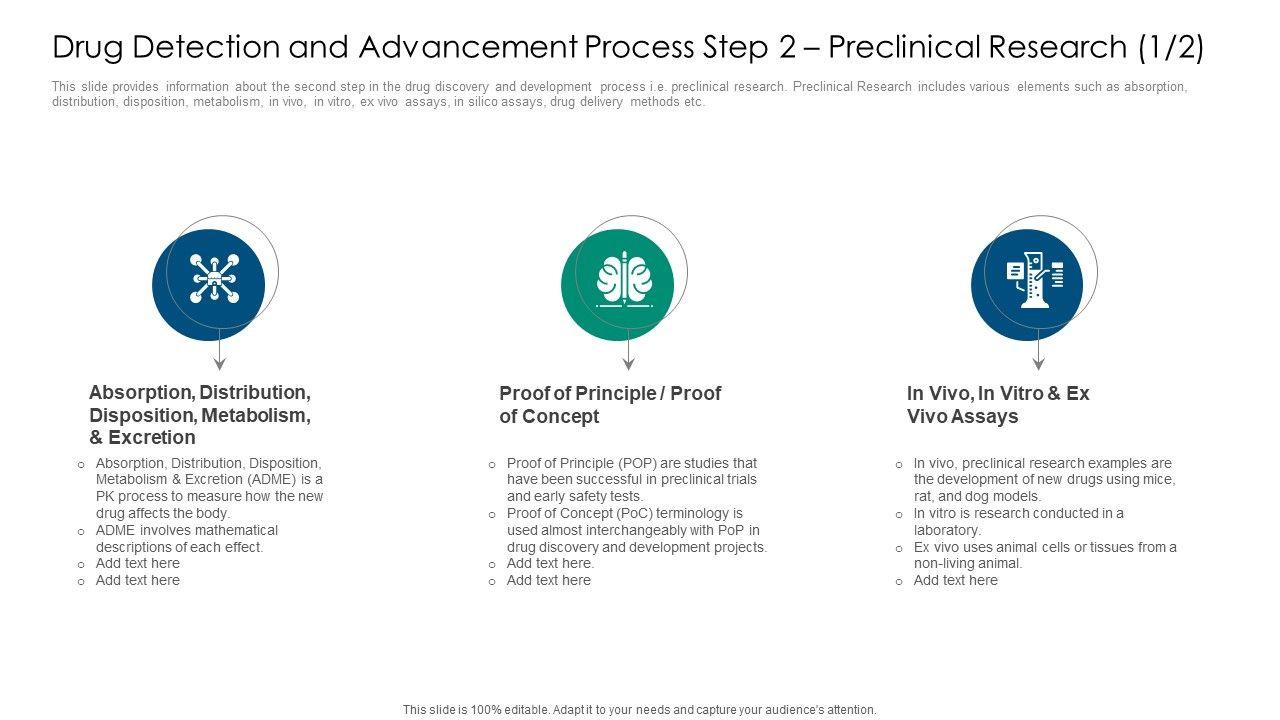 Drug Detection and Advancement Process Step 2 – Preclinical Research (1/2)

This slide provides information about the second step in the drug discovery and development process i.e. preclinical research. Preclinical Research includes various elements such as absorption, distribution, disposition, metabolism, in vivo, in vitro, ex vivo assays, in silico assays, drug delivery methods etc.

Absorption, Distribution, Disposition, Metabolism, & Excretion

o Absorption, Distribution, Disposition, Metabolism & Excretion (ADME) is a PK process to measure how the new drug affects the body.
o ADME involves mathematical descriptions of each effect.
o Add text here
o Add text here

Proof of Principle / Proof of Concept

o Proof of Principle (POP) are studies that have been successful in preclinical trials and early safety tests.
o Proof of Concept (PoC) terminology is used almost interchangeably with PoP in drug discovery and development projects.
o Add text here.
o Add text here

In Vivo, In Vitro & Ex Vivo Assays

o In vivo, preclinical research examples are the development of new drugs using mice, rat, and dog models.
o In vitro is research conducted in a laboratory.
o Ex vivo uses animal cells or tissues from a non-living animal.
o Add text here

This slide is 100% editable. Adapt it to your needs and capture your audience's attention.